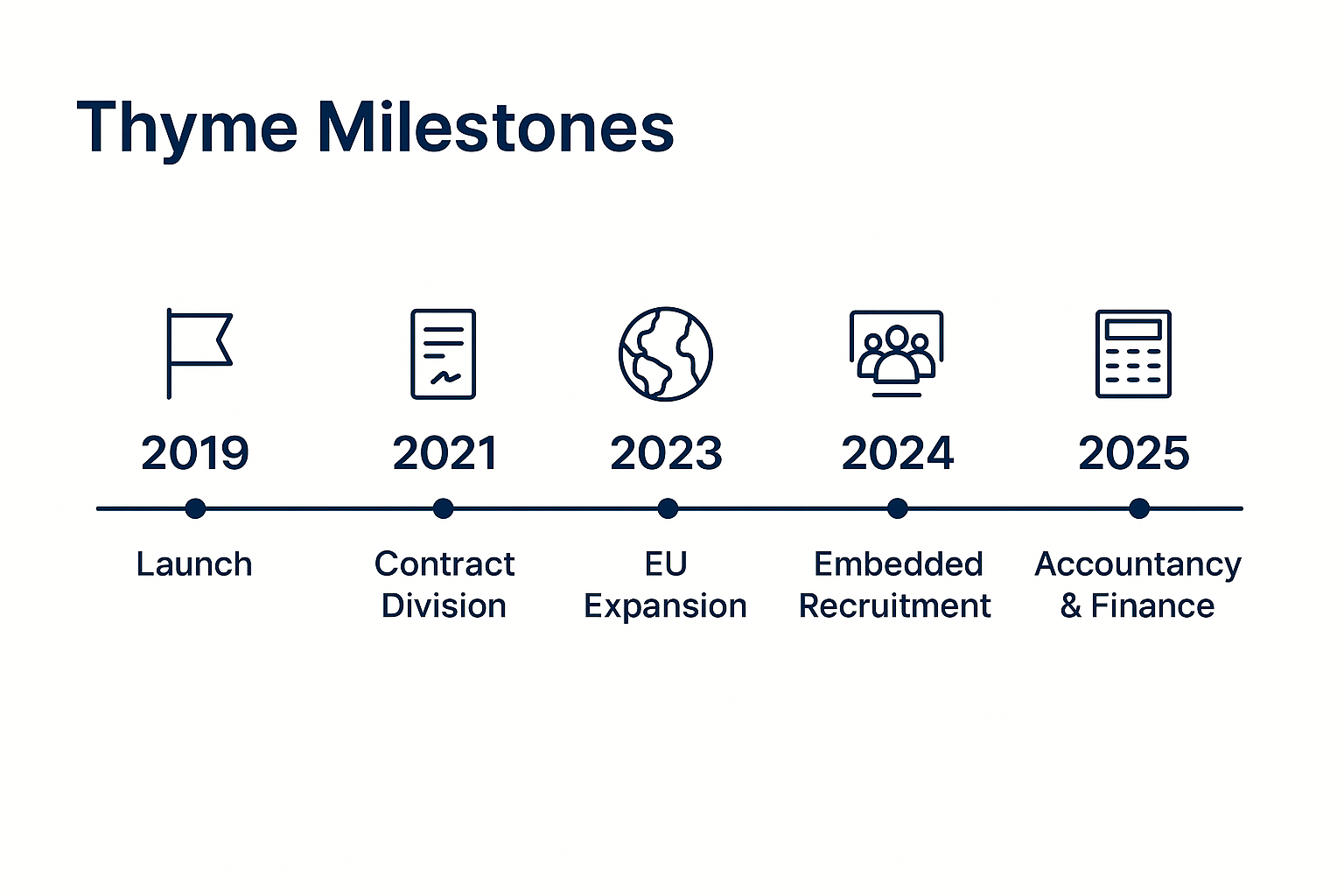 Thyme Milestones

2019
Launch

2021
Contract Division

2023
EU Expansion

2024
Embedded Recruitment

2025
Accountancy & Finance